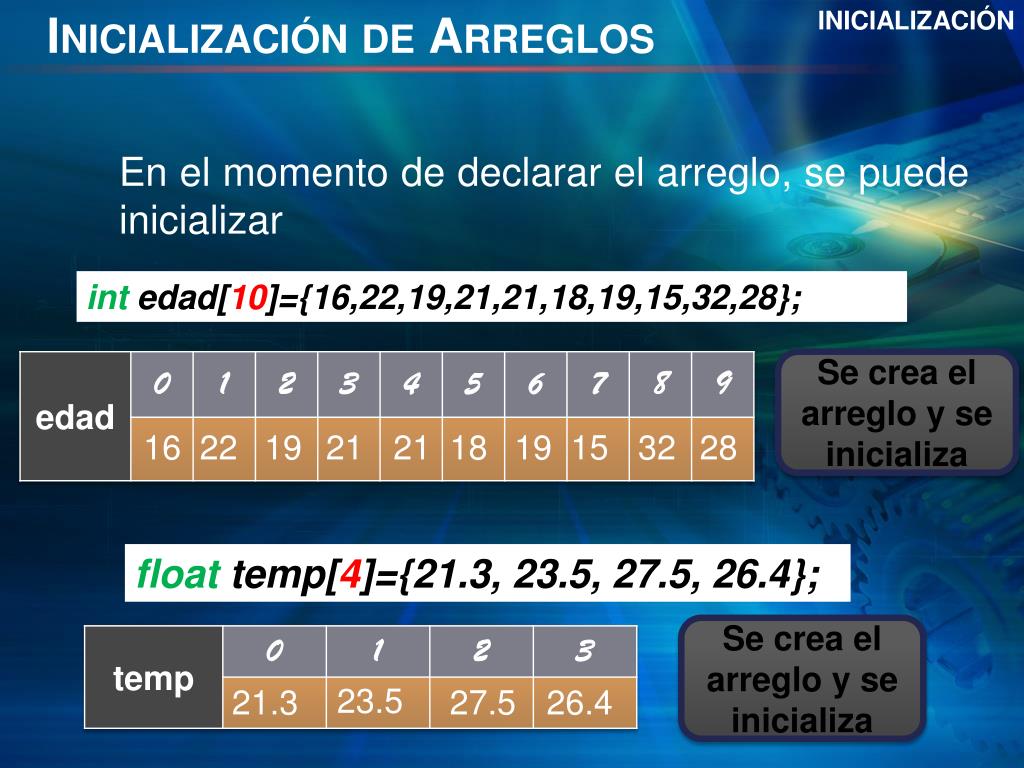 INICIALIZACIÓN DE ARREGLOS

INICIALIZACIÓN

En el momento de declarar el arreglo, se puede inicializar

int edad[10]={16,22,19,21,21,18,19,15,32,28};

| edad | 0 | 1 | 2 | 3 | 4 | 5 | 6 | 7 | 8 | 9 |
|---|---|---|---|---|---|---|---|---|---|---|
| | 16 | 22 | 19 | 21 | 21 | 18 | 19 | 15 | 32 | 28 |

Se crea el arreglo y se inicializa

float temp[4]={21.3, 23.5, 27.5, 26.4};

| temp | 0 | 1 | 2 | 3 |
|---|---|---|---|---|
| | 21.3 | 23.5 | 27.5 | 26.4 |

Se crea el arreglo y se inicializa